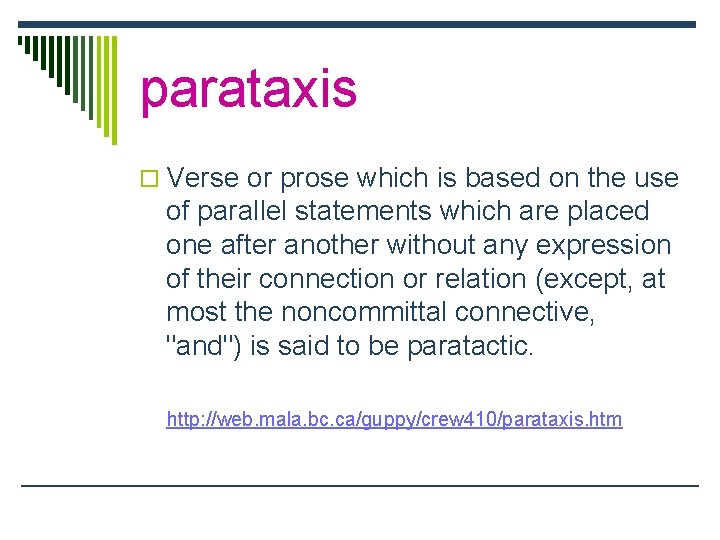 parataxis

Verse or prose which is based on the use of parallel statements which are placed one after another without any expression of their connection or relation (except, at most the noncommittal connective, "and") is said to be paratactic.

http://web.mala.bc.ca/guppy/crew410/parataxis.htm